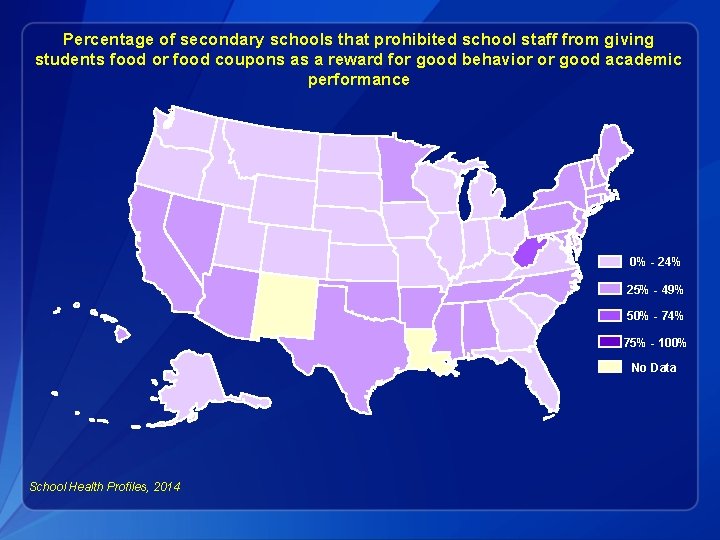 Percentage of secondary schools that prohibited school staff from giving students food or food coupons as a reward for good behavior or good academic performance

0% - 24%
25% - 49%
50% - 74%
75% - 100%
No Data

School Health Profiles, 2014